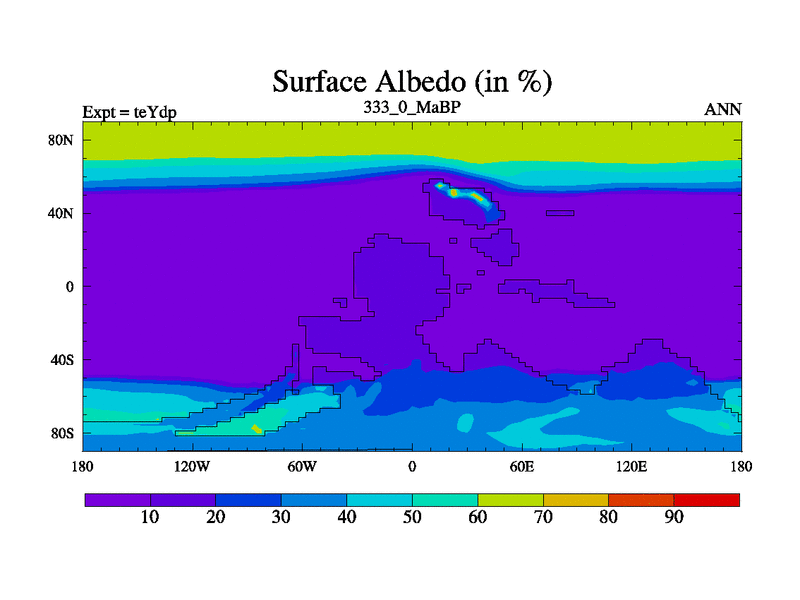 Surface Albedo (in %)

Expt = teYdp

333_0_MaBP

ANN

80N

40N

0

40S

80S

180

120W

60W

0

60E

120E

180

10

20

30

40

50

60

70

80

90